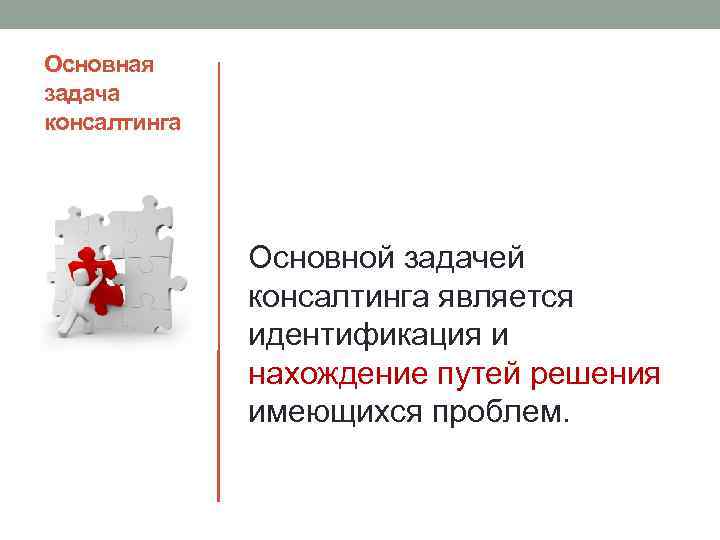 Основная задача консалтинга

Основной задачей консалтинга является идентификация и нахождение путей решения имеющихся проблем.